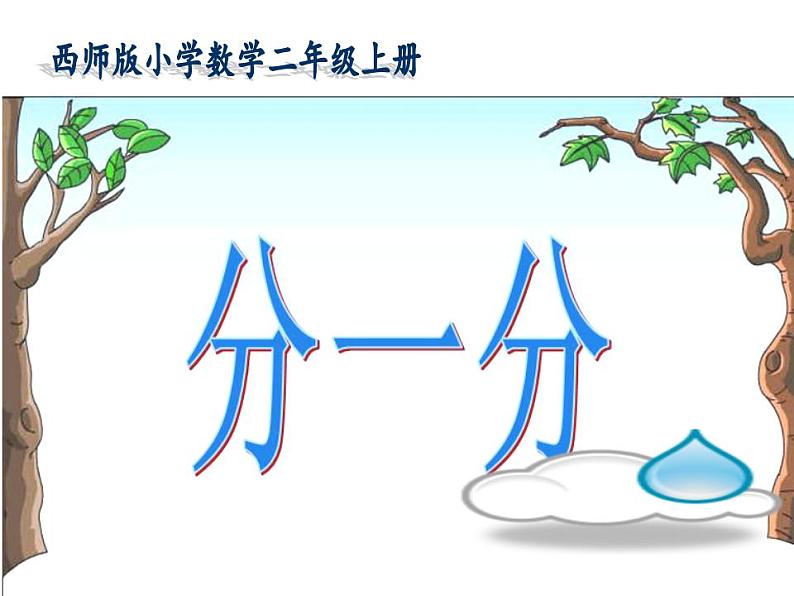 西师版小学数学二年级上册

分一分